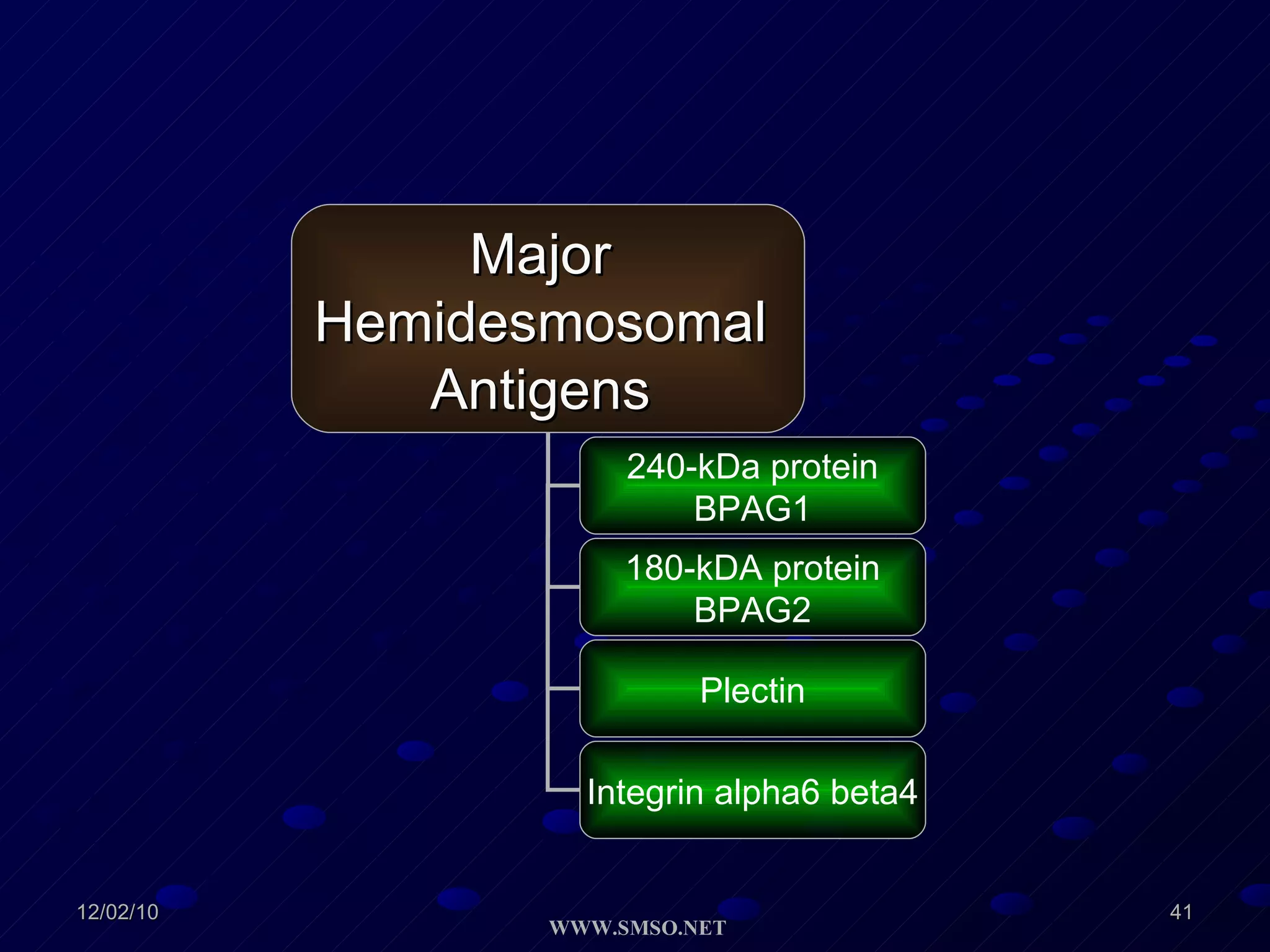 Major Hemidesmosomal Antigens

240-kDa protein BPAG1

180-kDA protein BPAG2

Plectin

Integrin alpha6 beta4

12/02/10

WWW.SMSO.NET

41